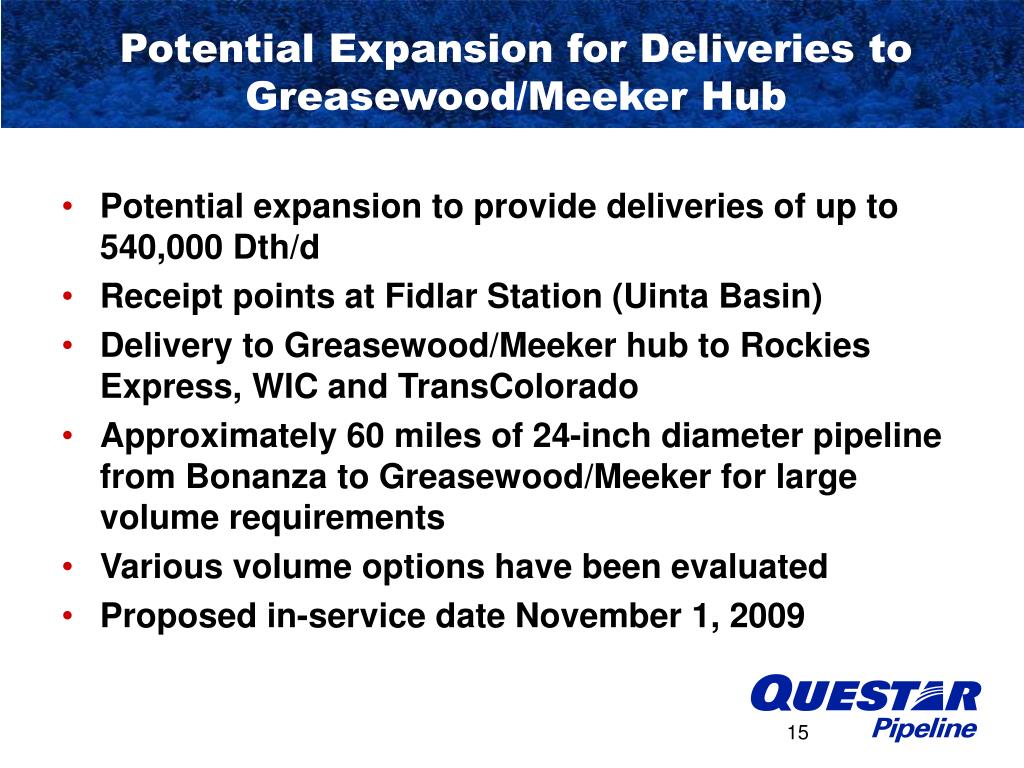 Potential Expansion for Deliveries to Greasewood/Meeker Hub

• Potential expansion to provide deliveries of up to 540,000 Dth/d
• Receipt points at Fidlar Station (Uinta Basin)
• Delivery to Greasewood/Meeker hub to Rockies Express, WIC and TransColorado
• Approximately 60 miles of 24-inch diameter pipeline from Bonanza to Greasewood/Meeker for large volume requirements
• Various volume options have been evaluated
• Proposed in-service date November 1, 2009

QUESTAR
Pipeline

15